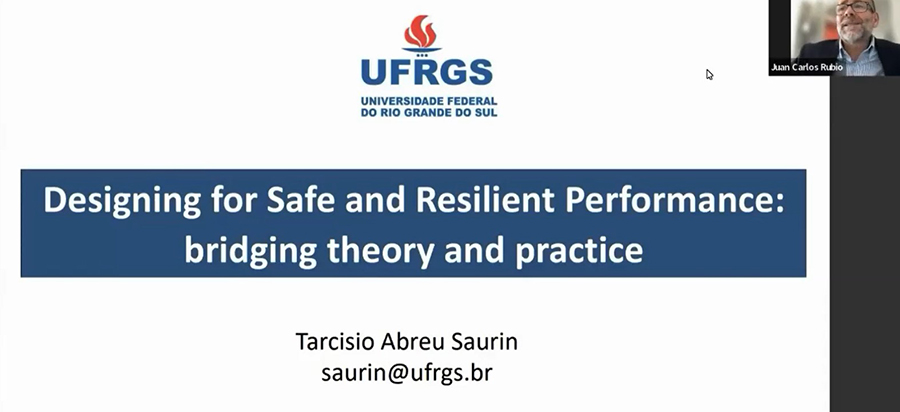 UFRGS
UNIVERSIDADE FEDERAL
DO RIO GRANDE DO SUL

Juan Carlos Rubio

Designing for Safe and Resilient Performance: bridging theory and practice

Tarcisio Abreu Saurin
saurin@ufrgs.br